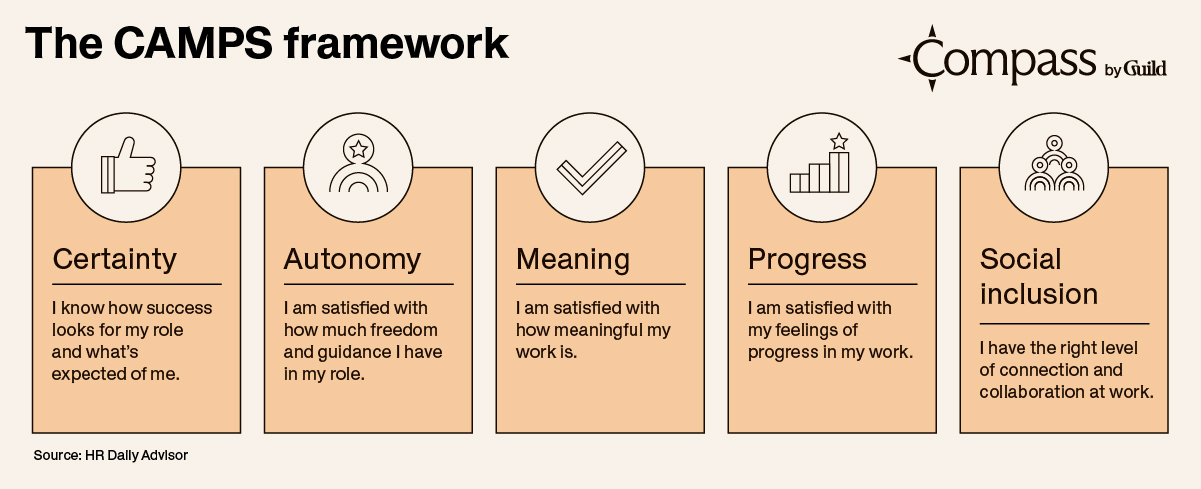 The CAMPS framework

Compass by Guild

Certainty

I know how success looks for my role and what's expected of me.

Autonomy

I am satisfied with how much freedom and guidance I have in my role.

Meaning

I am satisfied with how meaningful my work is.

Progress

I am satisfied with my feelings of progress in my work.

Social inclusion

I have the right level of connection and collaboration at work.

Source: HR Daily Advisor